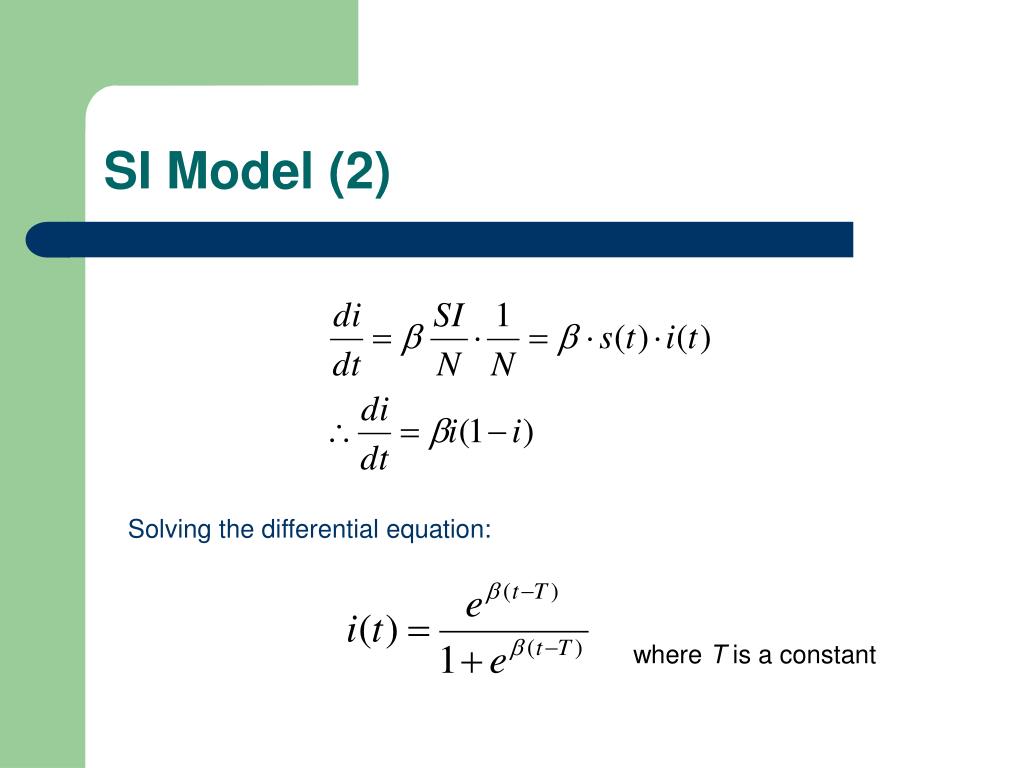 SI Model (2)

$\frac{di}{dt} = \beta \frac{SI}{N} \cdot \frac{1}{N} = \beta \cdot s(t) \cdot i(t)$

$\therefore \frac{di}{dt} = \beta i(1-i)$

Solving the differential equation:

$i(t) = \frac{e^{\beta(t-T)}}{1+e^{\beta(t-T)}}$ where $T$ is a constant